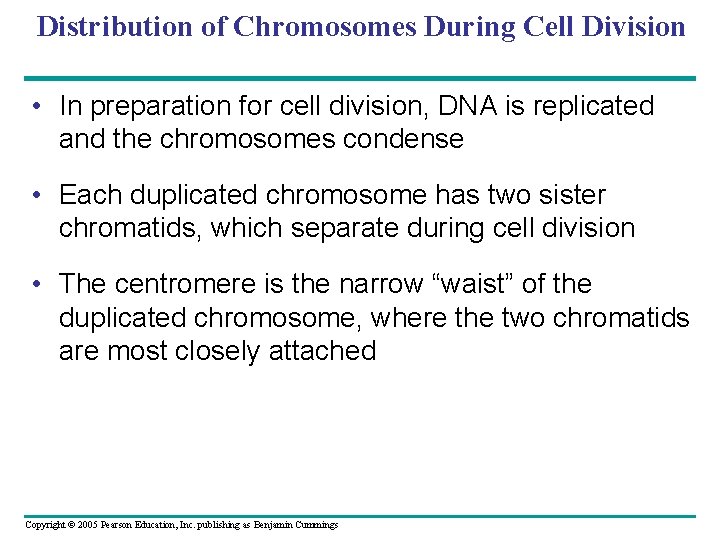 Distribution of Chromosomes During Cell Division

• In preparation for cell division, DNA is replicated and the chromosomes condense

• Each duplicated chromosome has two sister chromatids, which separate during cell division

• The centromere is the narrow “waist” of the duplicated chromosome, where the two chromatids are most closely attached

Copyright © 2005 Pearson Education, Inc. publishing as Benjamin Cummings